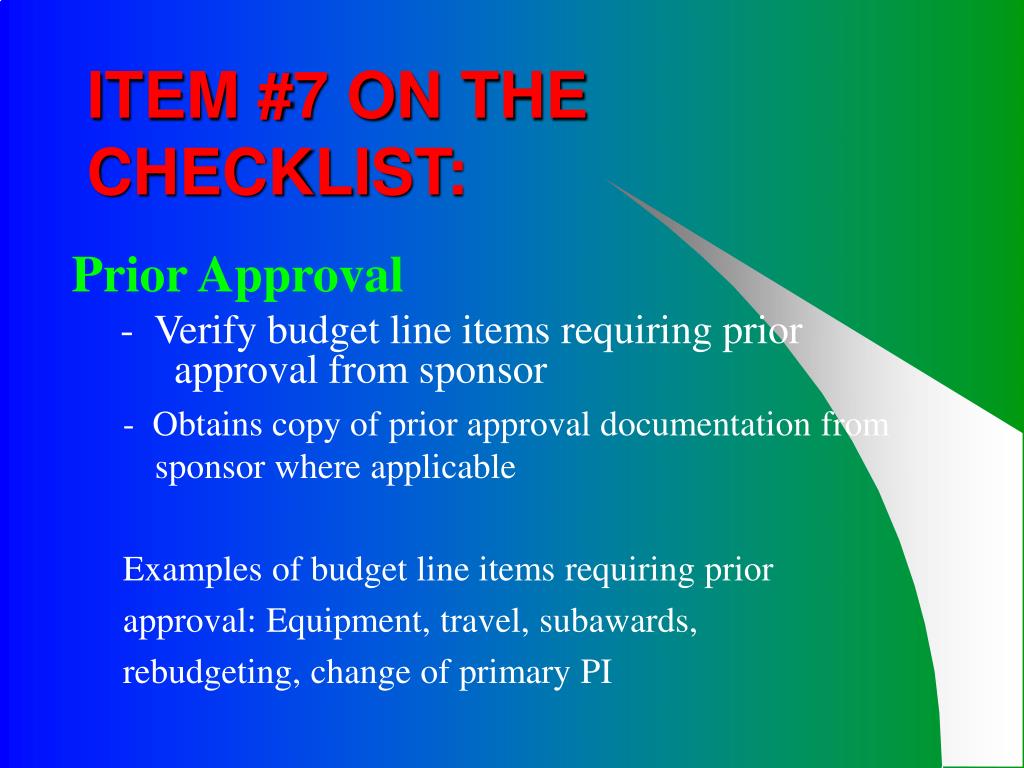 ITEM #7 ON THE CHECKLIST:

Prior Approval

- Verify budget line items requiring prior approval from sponsor

- Obtains copy of prior approval documentation from sponsor where applicable

Examples of budget line items requiring prior approval: Equipment, travel, subawards, rebudgeting, change of primary PI